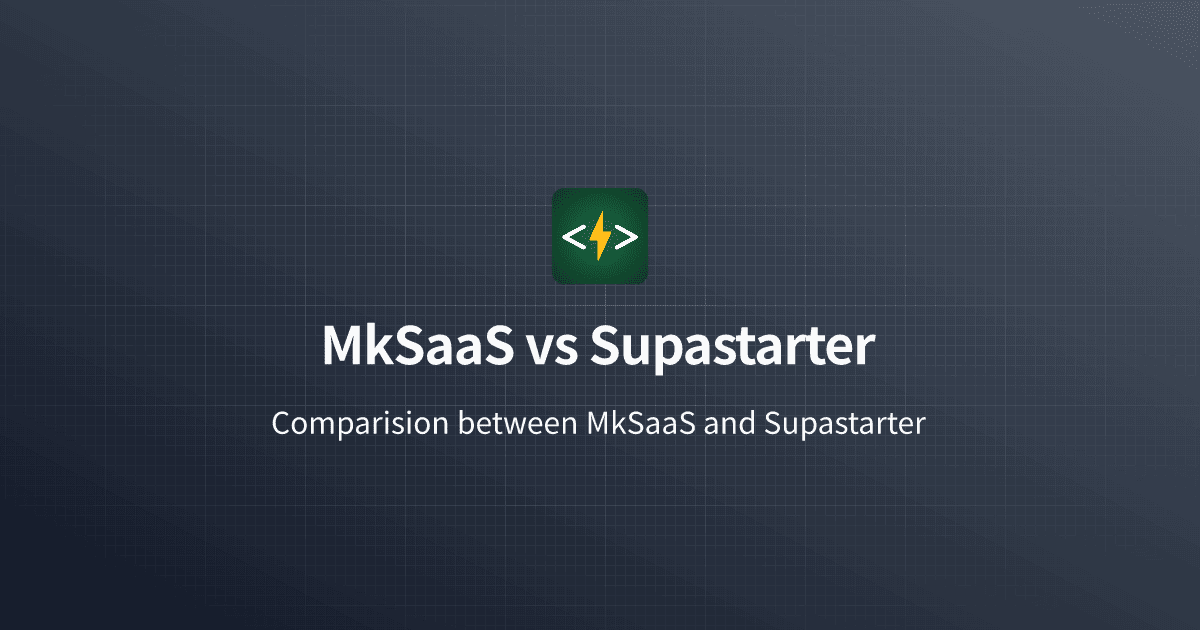 MkSaaS vs Supastarter

Comparision between MkSaaS and Supastarter